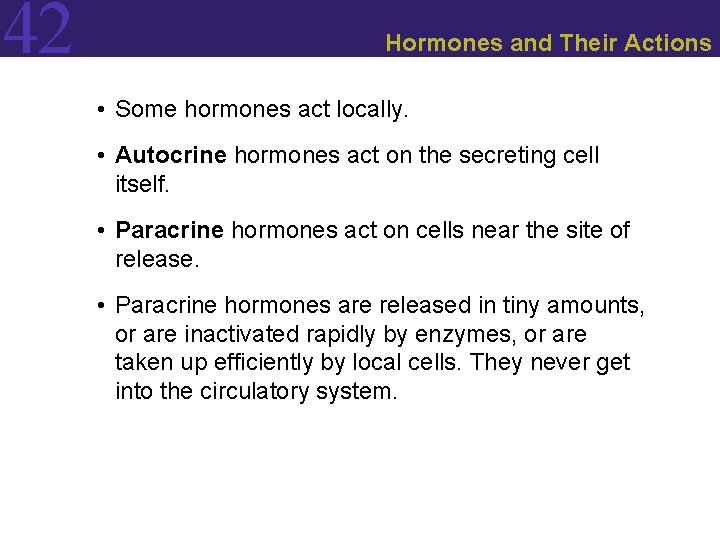 42

Hormones and Their Actions

• Some hormones act locally.

• Autocrine hormones act on the secreting cell itself.

• Paracrine hormones act on cells near the site of release.

• Paracrine hormones are released in tiny amounts, or are inactivated rapidly by enzymes, or are taken up efficiently by local cells. They never get into the circulatory system.